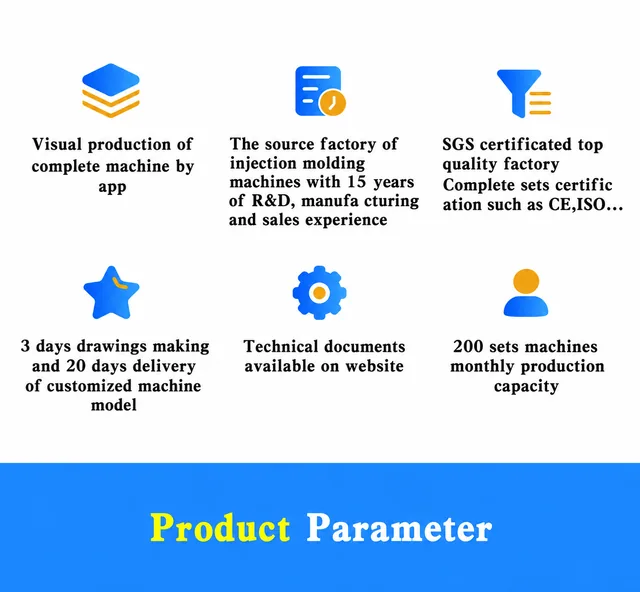 Visual production of complete machine by app

The source factory of injection molding machines with 15 years of R&D, manufa cturing and sales experience

SGS certificated top quality factory
Complete sets certific ation such as CE,ISO...

3 days drawings making and 20 days delivery of customized machine model

Technical documents available on website

200 sets machines monthly production capacity

Product Parameter